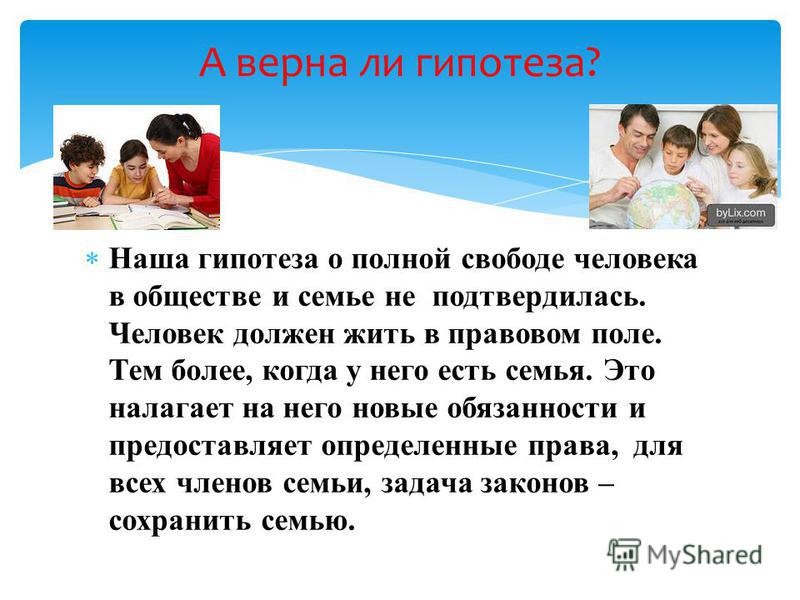 А верна ли гипотеза?

byLix.com

Наша гипотеза о полной свободе человека в обществе и семье не подтвердилась. Человек должен жить в правовом поле. Тем более, когда у него есть семья. Это налагает на него новые обязанности и предоставляет определенные права, для всех членов семьи, задача законов – сохранить семью.

MyShared